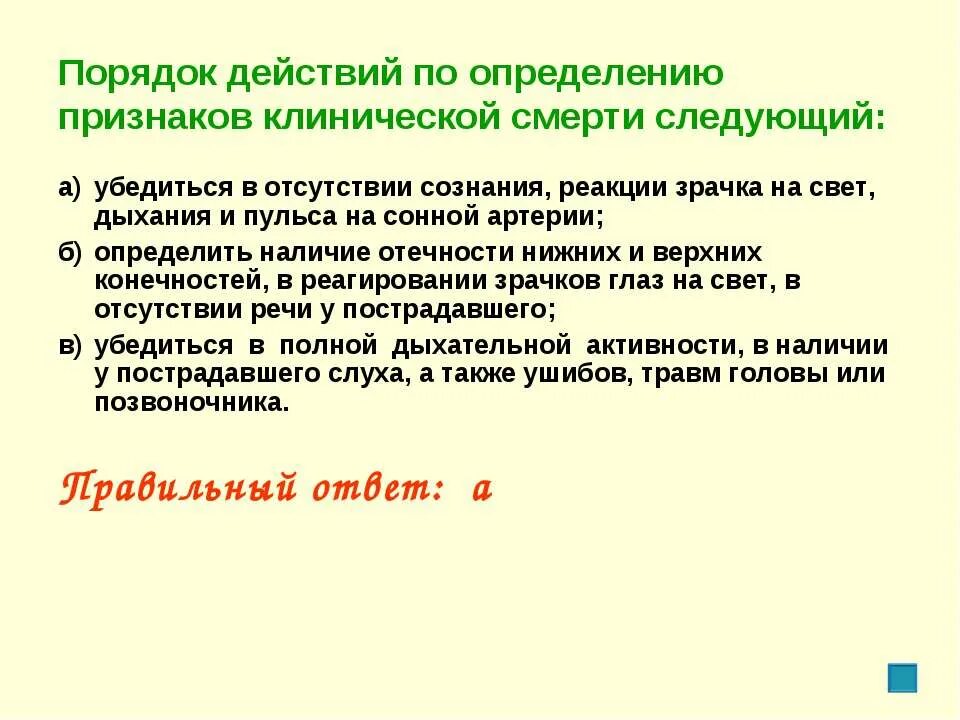 Порядок действий по определению признаков клинической смерти следующий:

а) убедиться в отсутствии сознания, реакции зрачка на свет, дыхания и пульса на сонной артерии;

б) определить наличие отечности нижних и верхних конечностей, в реагировании зрачков глаз на свет, в отсутствии речи у пострадавшего;

в) убедиться в полной дыхательной активности, в наличии у пострадавшего слуха, а также ушибов, травм головы или позвоночника.

Правильный ответ: а